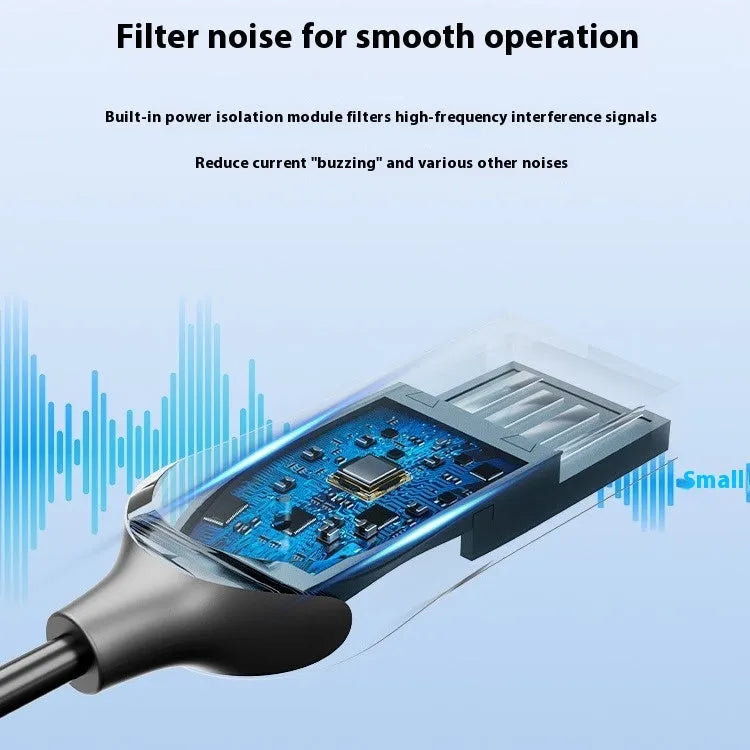 Filter noise for smooth operation

Built-in power isolation module filters high-frequency interference signals

Reduce current "buzzing" and various other noises

Small